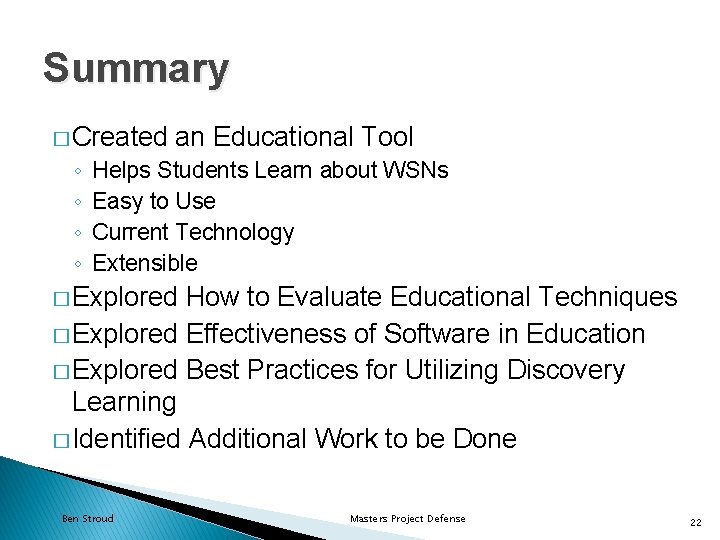 Summary

□ Created an Educational Tool
◦ Helps Students Learn about WSNs
◦ Easy to Use
◦ Current Technology
◦ Extensible

□ Explored How to Evaluate Educational Techniques

□ Explored Effectiveness of Software in Education

□ Explored Best Practices for Utilizing Discovery Learning

□ Identified Additional Work to be Done

Ben Stroud

Masters Project Defense

22